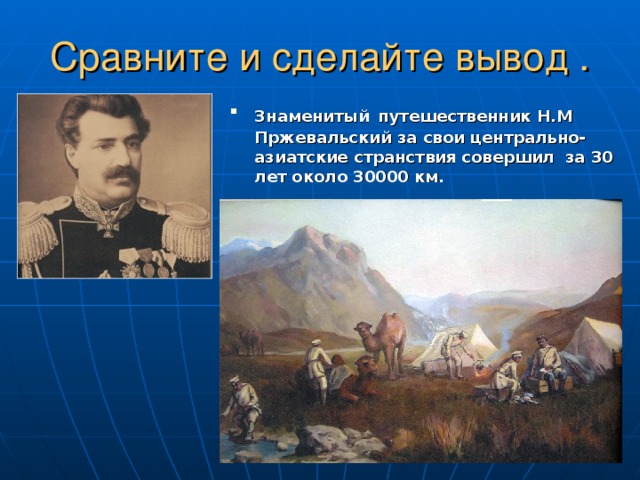 Сравните и сделайте вывод .

Знаменитый путешественник Н.М Пржевальский за свои центрально-азиатские странствия совершил за 30 лет около 30000 км.